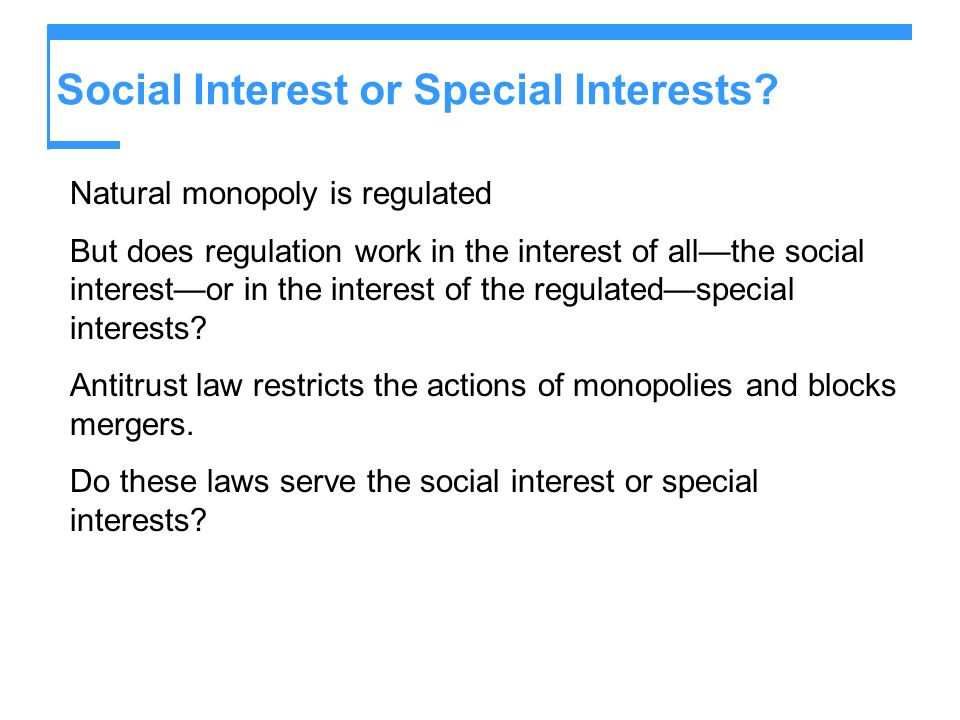 Social Interest or Special Interests?

Natural monopoly is regulated

But does regulation work in the interest of all—the social interest—or in the interest of the regulated—special interests?

Antitrust law restricts the actions of monopolies and blocks mergers.

Do these laws serve the social interest or special interests?